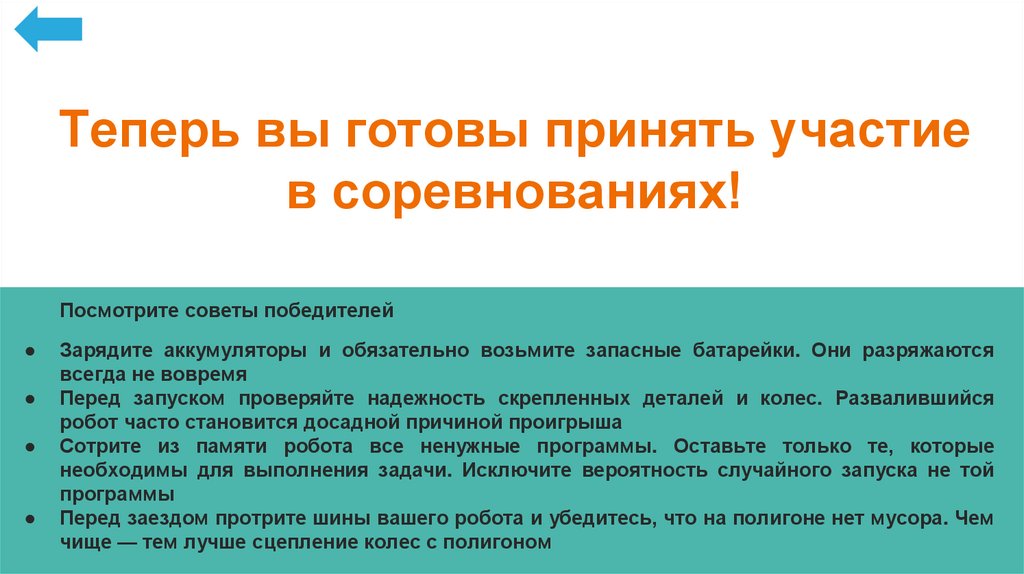 Теперь вы готовы принять участие в соревнованиях!

Посмотрите советы победителей

● Зарядите аккумуляторы и обязательно возьмите запасные батарейки. Они разряжаются всегда не вовремя
● Перед запуском проверяйте надежность скрепленных деталей и колес. Развалившийся робот часто становится досадной причиной проигрыша
● Сотрите из памяти робота все ненужные программы. Оставьте только те, которые необходимы для выполнения задачи. Исключите вероятность случайного запуска не той программы
● Перед заездом протрите шины вашего робота и убедитесь, что на полигоне нет мусора. Чем чище — тем лучше сцепление колес с полигоном